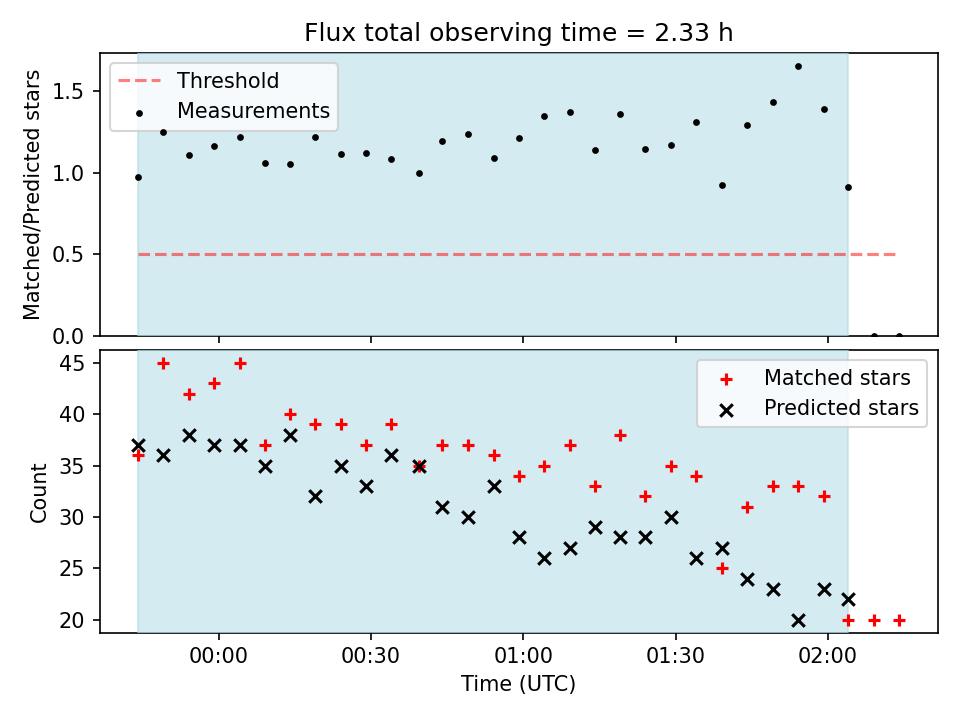 Flux total observing time = 2.33 h

Threshold
Measurements

Matched/Predicted stars

1.5
1.0
0.5
0.0

Matched stars
Predicted stars

Count

45
40
35
30
25
20

00:00
00:30
01:00
01:30
02:00

Time (UTC)